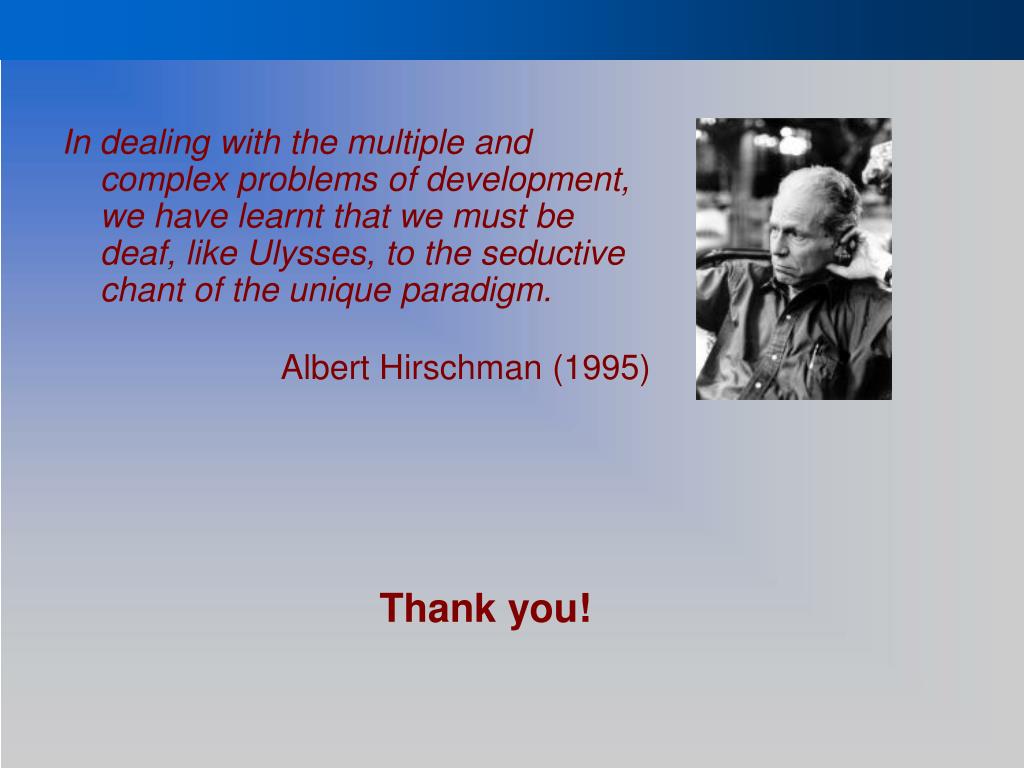 In dealing with the multiple and complex problems of development, we have learnt that we must be deaf, like Ulysses, to the seductive chant of the unique paradigm.

Albert Hirschman (1995)

Thank you!